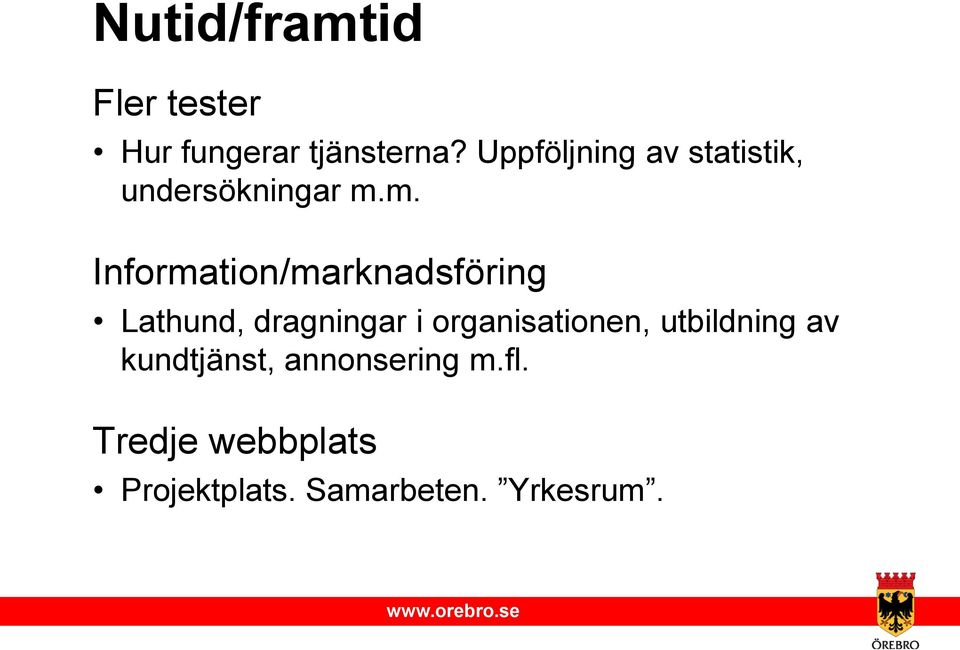 Nutid/framtid

Fler tester

• Hur fungerar tjänsterna? Uppföljning av statistik, undersökningar m.m.

Information/marknadsföring

• Lathund, dragningar i organisationen, utbildning av kundtjänst, annonsering m.fl.

Tredje webbplats

• Projektplats. Samarbeten. ”Yrkesrum”.

www.orebro.se

ÖREBRO